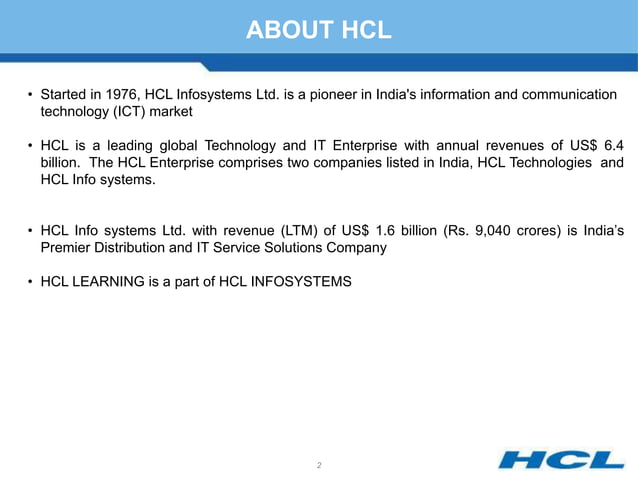 ABOUT HCL

• Started in 1976, HCL Infosystems Ltd. is a pioneer in India's information and communication technology (ICT) market

• HCL is a leading global Technology and IT Enterprise with annual revenues of US$ 6.4 billion. The HCL Enterprise comprises two companies listed in India, HCL Technologies and HCL Info systems.

• HCL Info systems Ltd. with revenue (LTM) of US$ 1.6 billion (Rs. 9,040 crores) is India's Premier Distribution and IT Service Solutions Company

• HCL LEARNING is a part of HCL INFOSYSTEMS

2

HCL